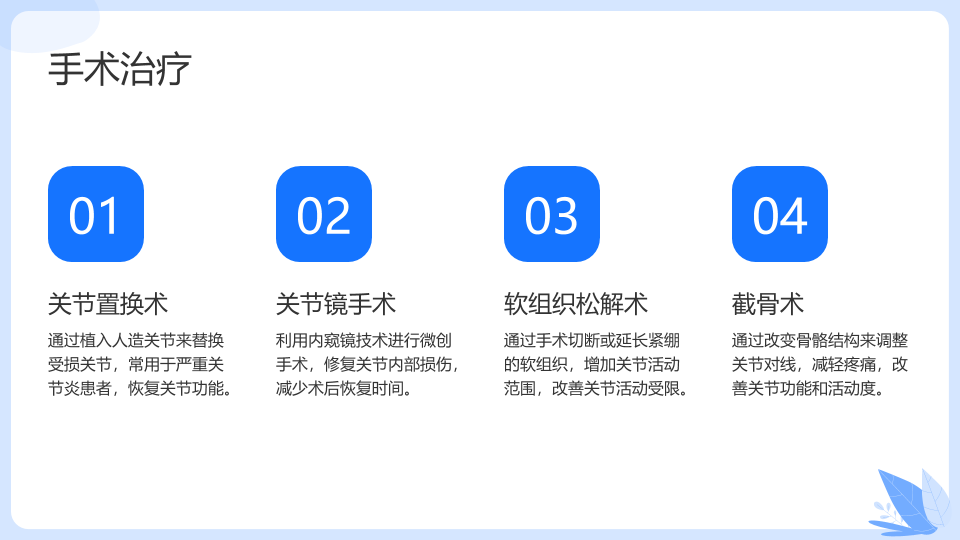 手术治疗

01

关节置换术

通过植入人造关节来替换受损关节，常用于严重关节炎患者，恢复关节功能。

02

关节镜手术

利用内窥镜技术进行微创手术，修复关节内部损伤，减少术后恢复时间。

03

软组织松解术

通过手术切断或延长紧绷的软组织，增加关节活动范围，改善关节活动受限。

04

截骨术

通过改变骨骼结构来调整关节对线，减轻疼痛，改善关节功能和活动度。